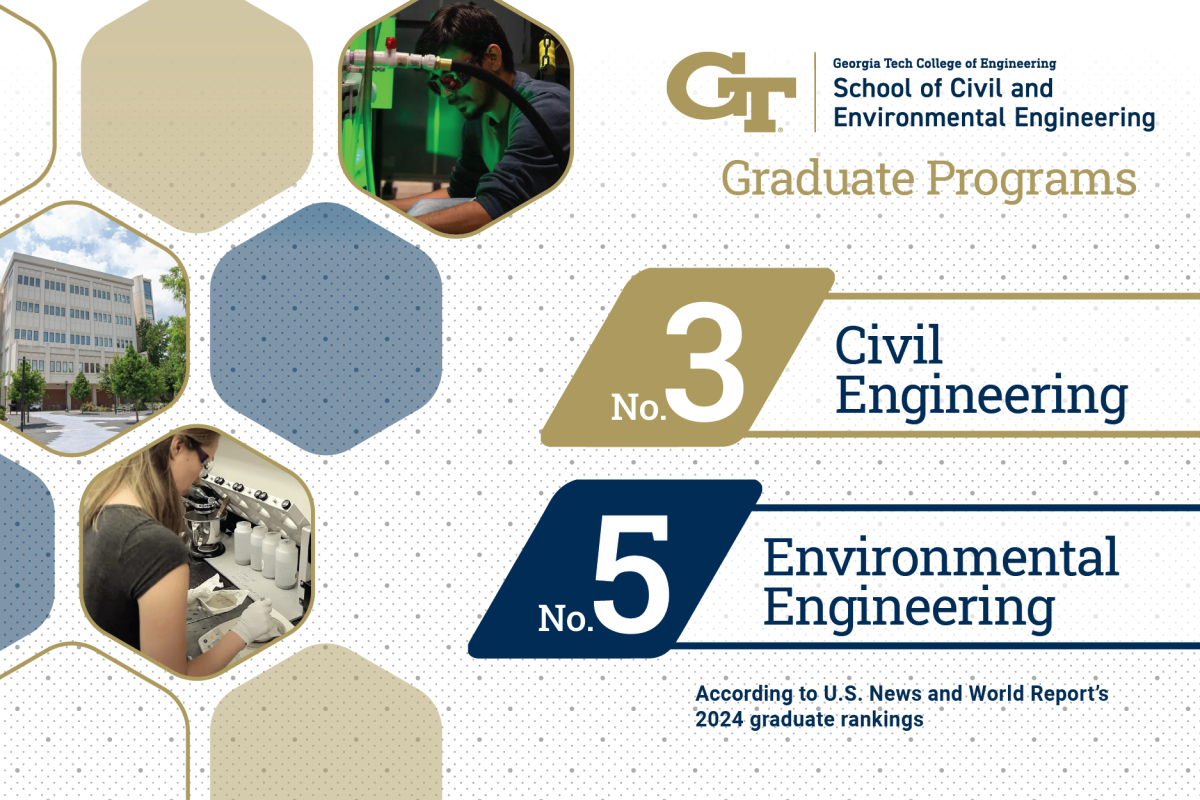 GT

Georgia Tech College of Engineering
School of Civil and Environmental Engineering

Graduate Programs

No. 3 Civil Engineering

No. 5 Environmental Engineering

According to U.S. News and World Report's 2024 graduate rankings